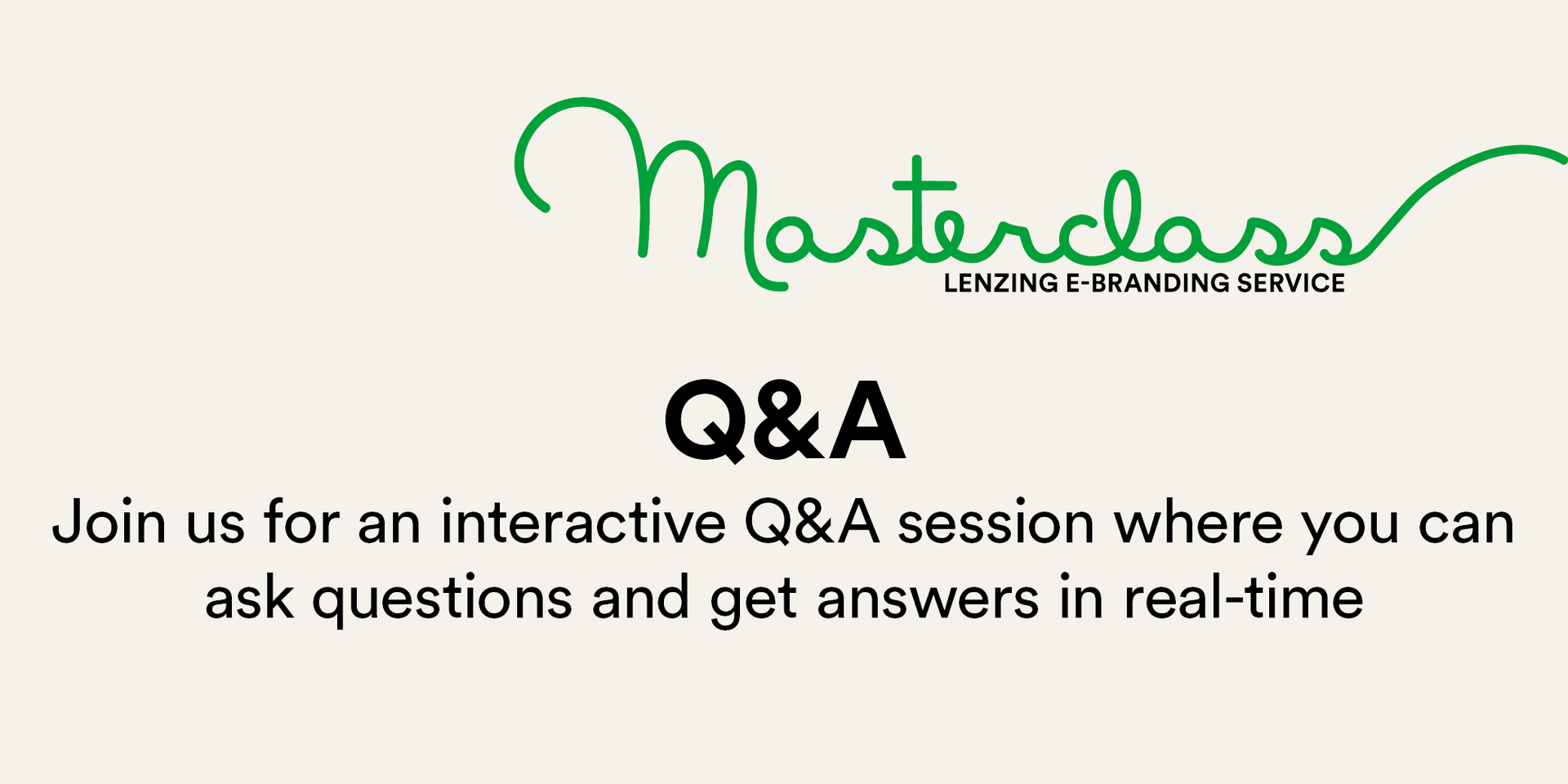 Masterclass
LENZING E-BRANDING SERVICE

Q&A

Join us for an interactive Q&A session where you can ask questions and get answers in real-time